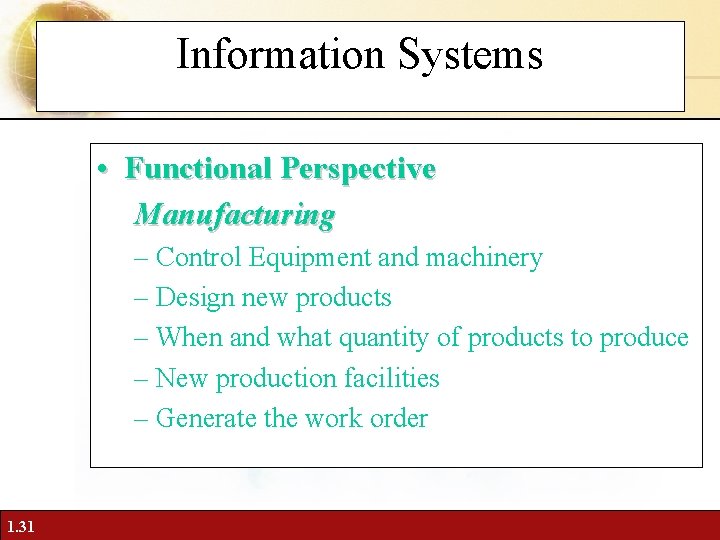 Information Systems

• Functional Perspective

Manufacturing

– Control Equipment and machinery

– Design new products

– When and what quantity of products to produce

– New production facilities

– Generate the work order

1.31